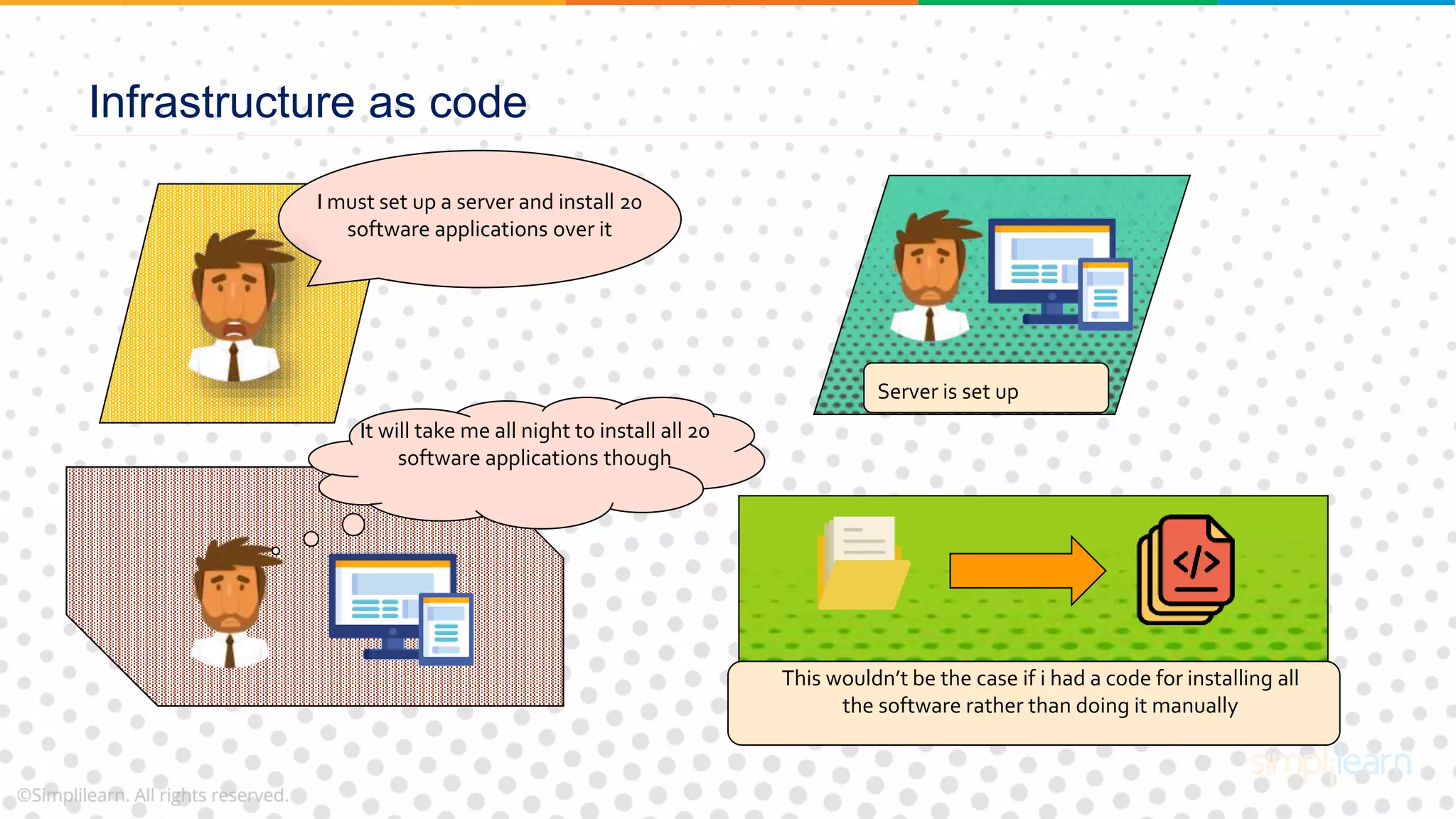 Infrastructure as code

I must set up a server and install 20 software applications over it

Server is set up

It will take me all night to install all 20 software applications though

</>

This wouldn't be the case if i had a code for installing all the software rather than doing it manually

simplilearn

©Simplilearn. All rights reserved.